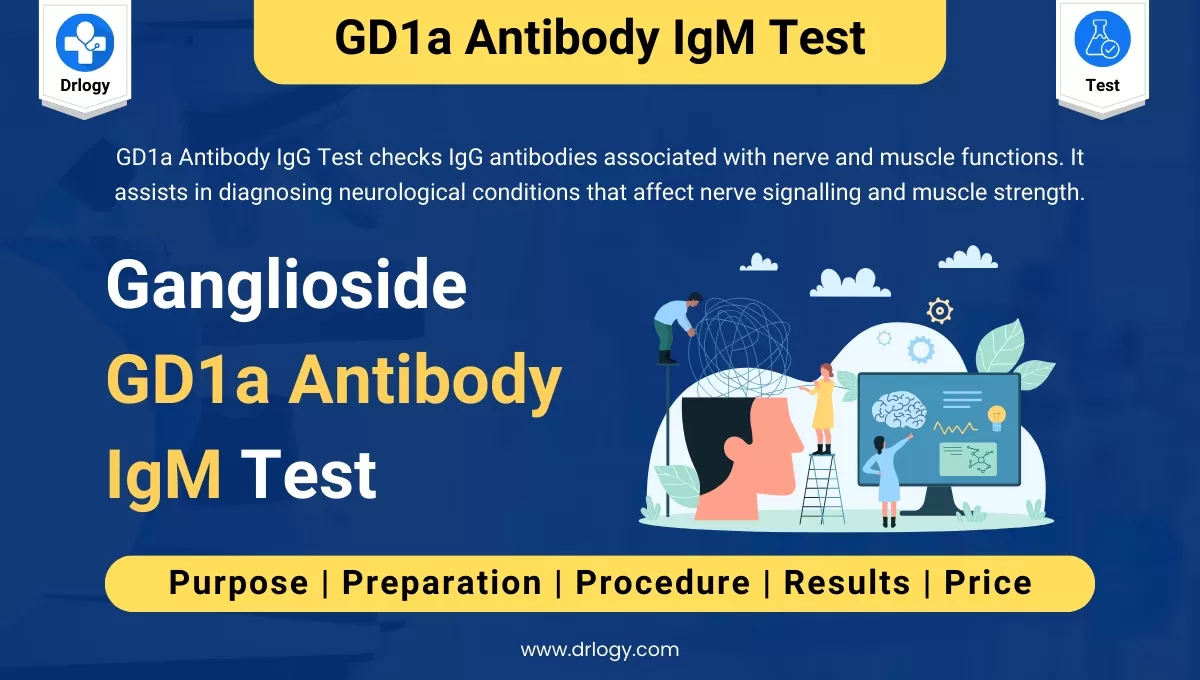 Drlogy

GD1a Antibody IgM Test

Test

GD1a Antibody IgG Test checks IgG antibodies associated with nerve and muscle functions. It assists in diagnosing neurological conditions that affect nerve signalling and muscle strength.

Ganglioside
GD1a Antibody
IgM Test

Purpose | Preparation | Procedure | Results | Price

www.drlogy.com